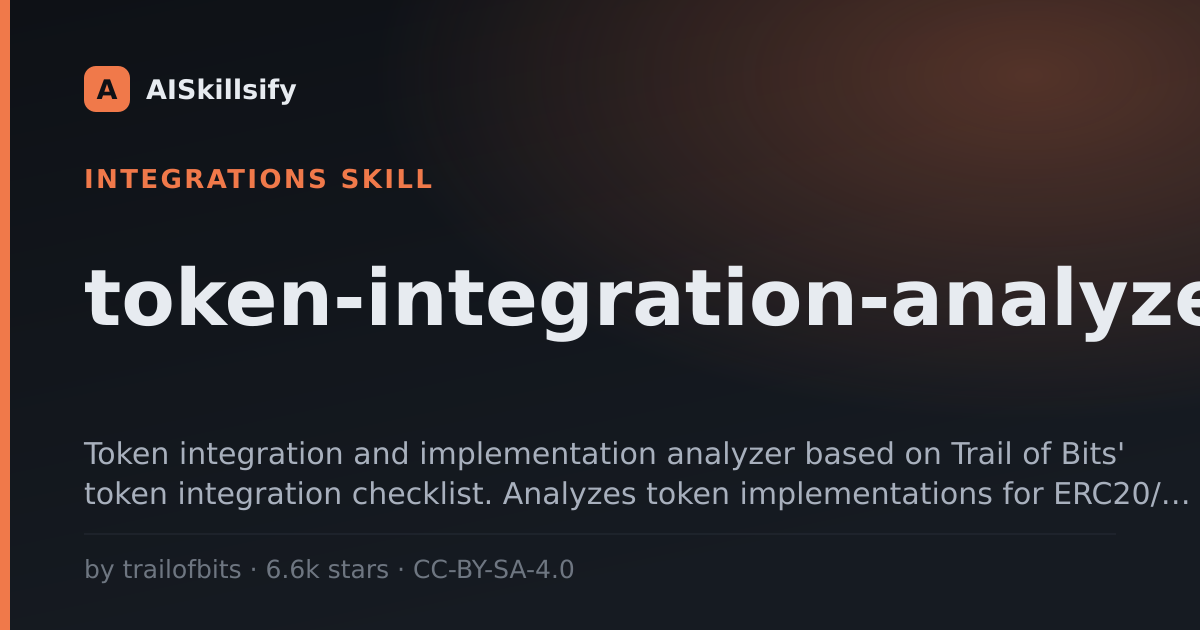 A AISkillsify

INTEGRATIONS SKILL

token-integration-analyze

Token integration and implementation analyzer based on Trail of Bits' token integration checklist. Analyzes token implementations for ERC20/…

by trailofbits · 6.6k stars · CC-BY-SA-4.0